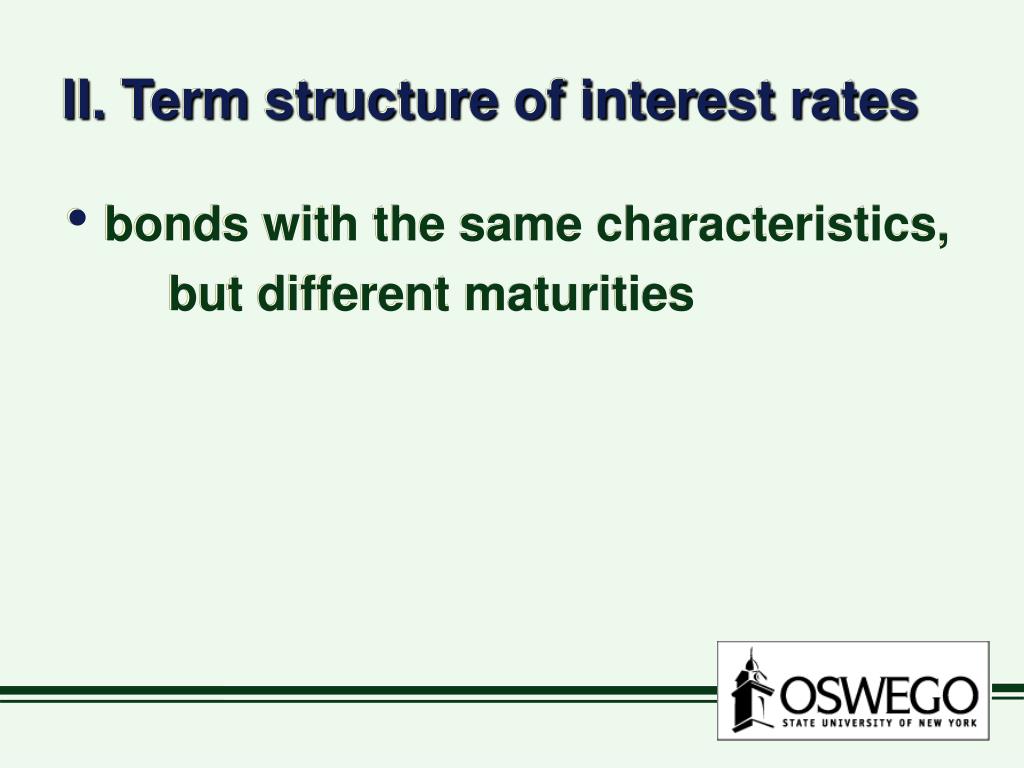 II. Term structure of interest rates

• bonds with the same characteristics, but different maturities

OSWEGO
STATE UNIVERSITY OF NEW YORK